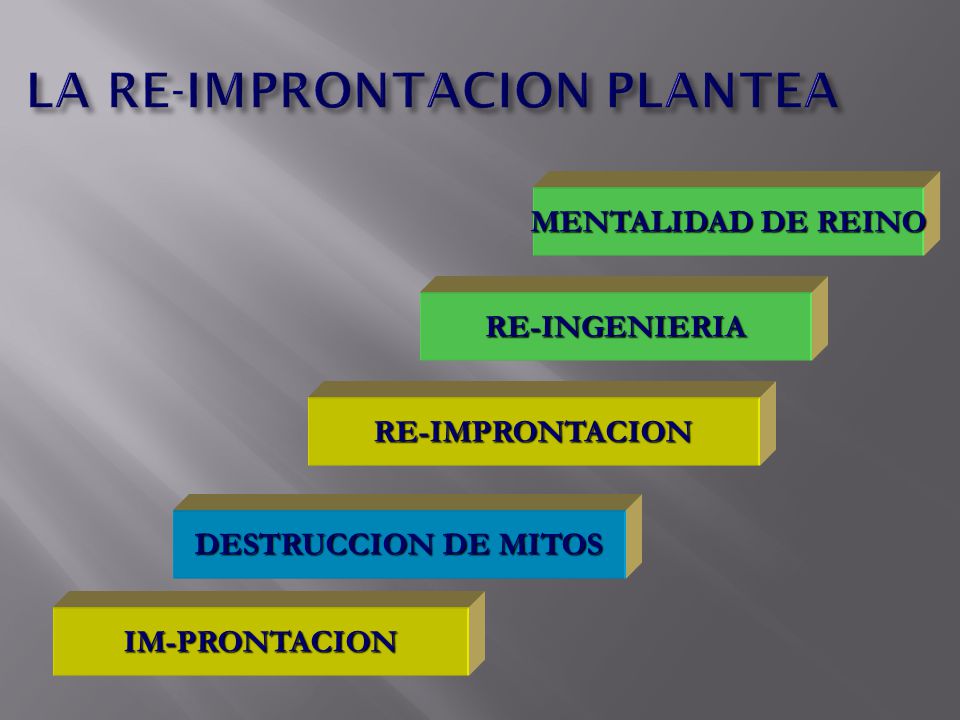 LA RE-IMPRONTACION PLANTEA

MENTALIDAD DE REINO

RE-INGENIERIA

RE-IMPRONTACION

DESTRUCCION DE MITOS

IM-PRONTACION